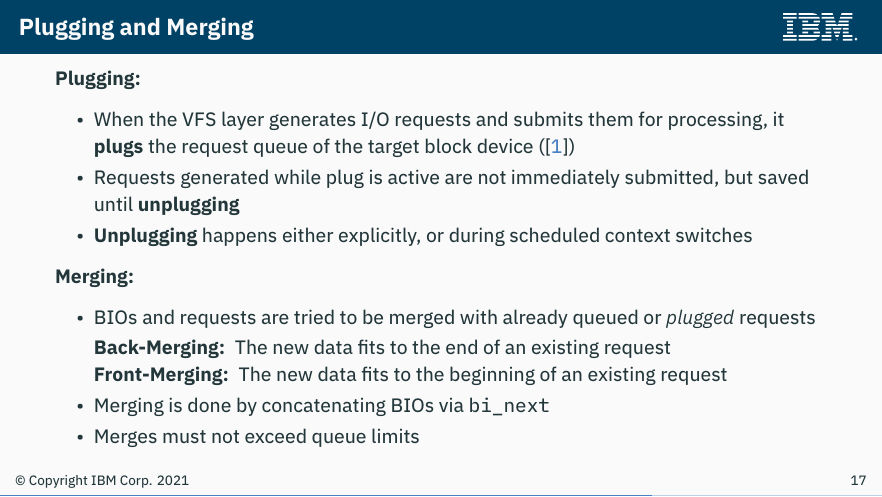 Plugging and Merging

IBM

Plugging:

• When the VFS layer generates I/O requests and submits them for processing, it plugs the request queue of the target block device ([1])
• Requests generated while plug is active are not immediately submitted, but saved until unplugging
• Unplugging happens either explicitly, or during scheduled context switches

Merging:

• BIOs and requests are tried to be merged with already queued or plugged requests
Back-Merging: The new data fits to the end of an existing request
Front-Merging: The new data fits to the beginning of an existing request
• Merging is done by concatenating BIOs via bi_next
• Merges must not exceed queue limits

© Copyright IBM Corp. 2021

17